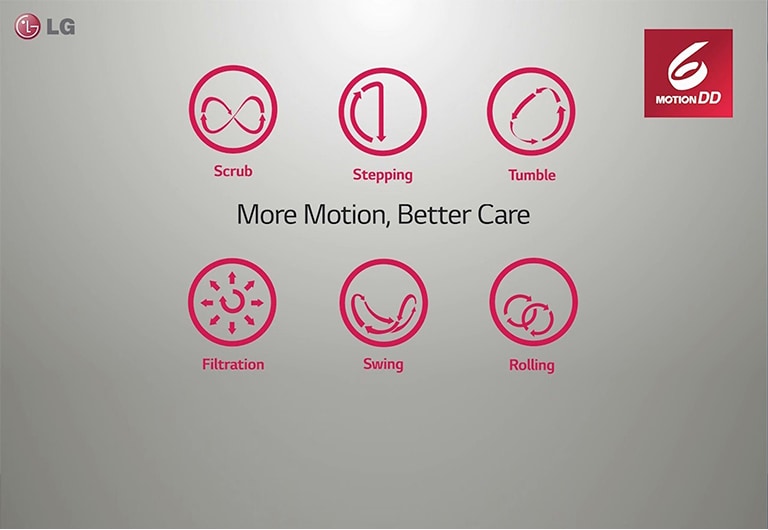 LG

6 MOTION DD

Scrub

Stepping

Tumble

More Motion, Better Care

Filtration

Swing

Rolling